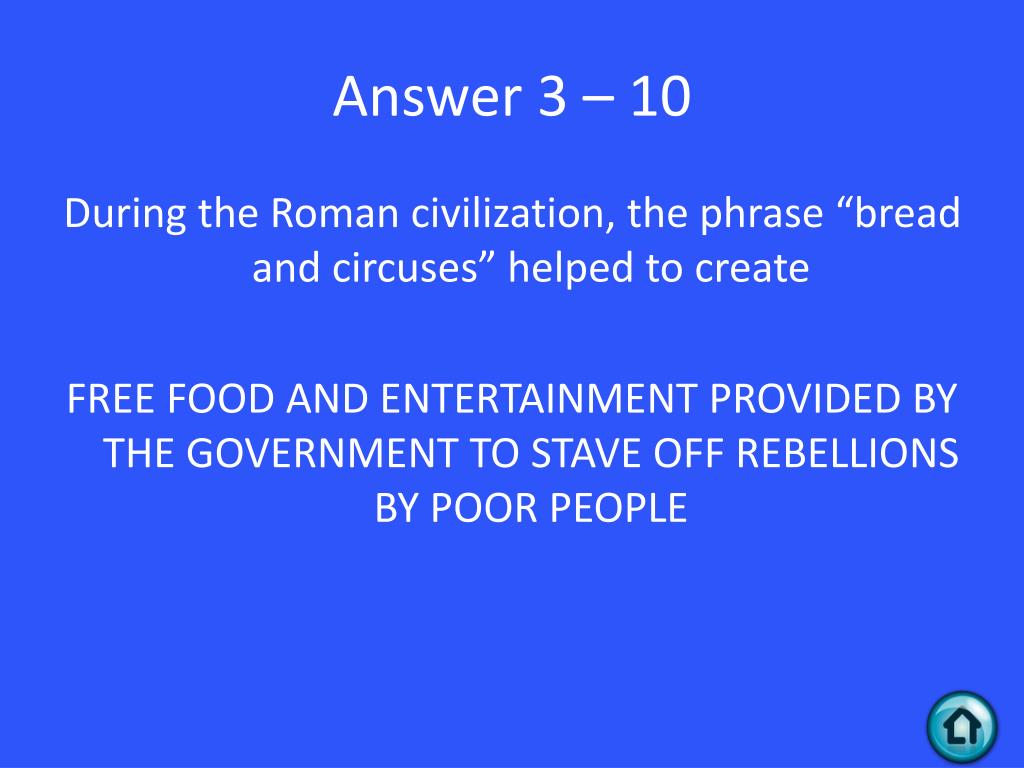 Answer 3 – 10

During the Roman civilization, the phrase “bread and circuses” helped to create

FREE FOOD AND ENTERTAINMENT PROVIDED BY THE GOVERNMENT TO STAVE OFF REBELLIONS BY POOR PEOPLE